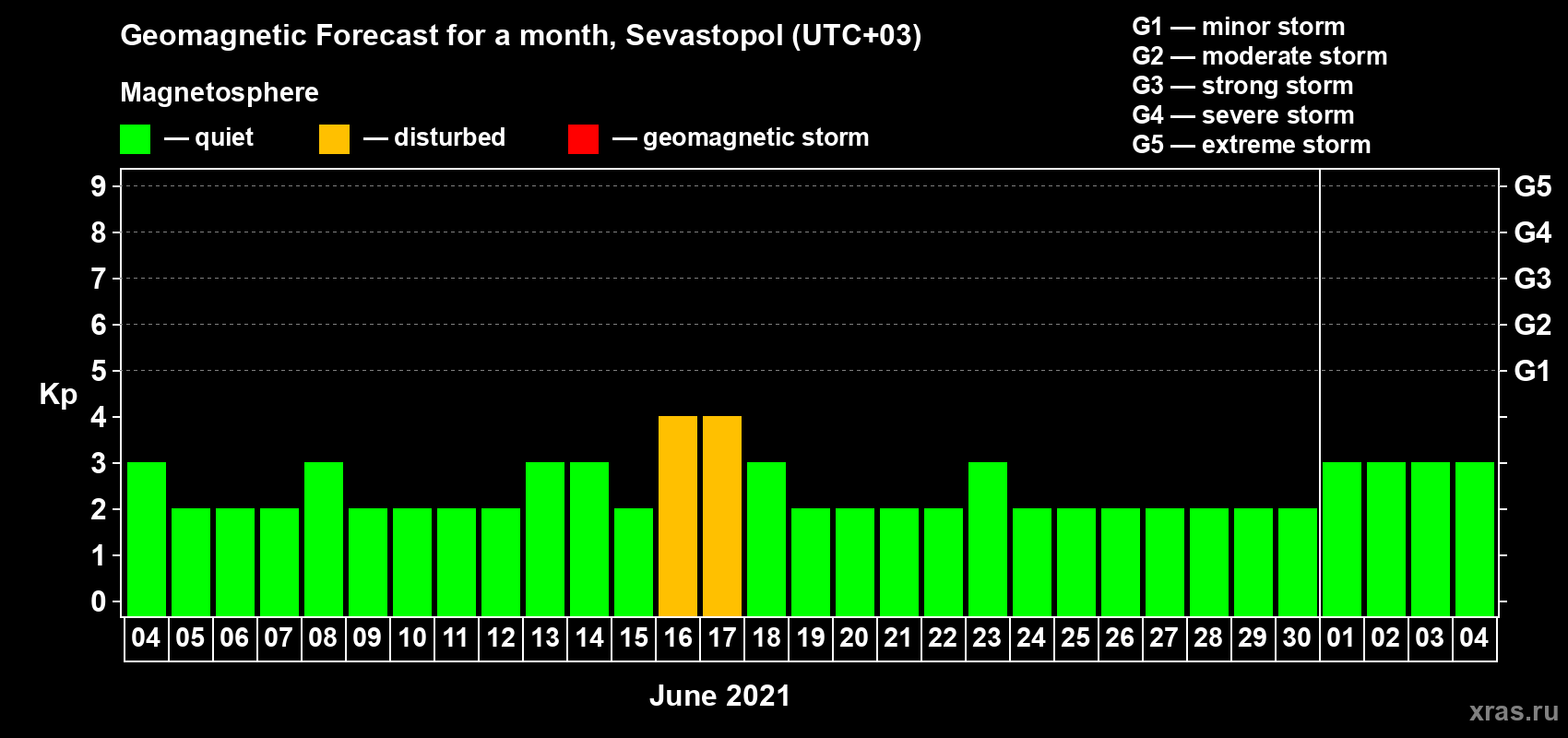 Geomagnetic Forecast for a month, Sevastopol (UTC+03)

Magnetosphere

— quiet — disturbed — geomagnetic storm

G1 — minor storm
G2 — moderate storm
G3 — strong storm
G4 — severe storm
G5 — extreme storm

Kp

9 8 7 6 5 4 3 2 1 0

G5 G4 G3 G2 G1

04 05 06 07 08 09 10 11 12 13 14 15 16 17 18 19 20 21 22 23 24 25 26 27 28 29 30 01 02 03 04

June 2021

xras.ru